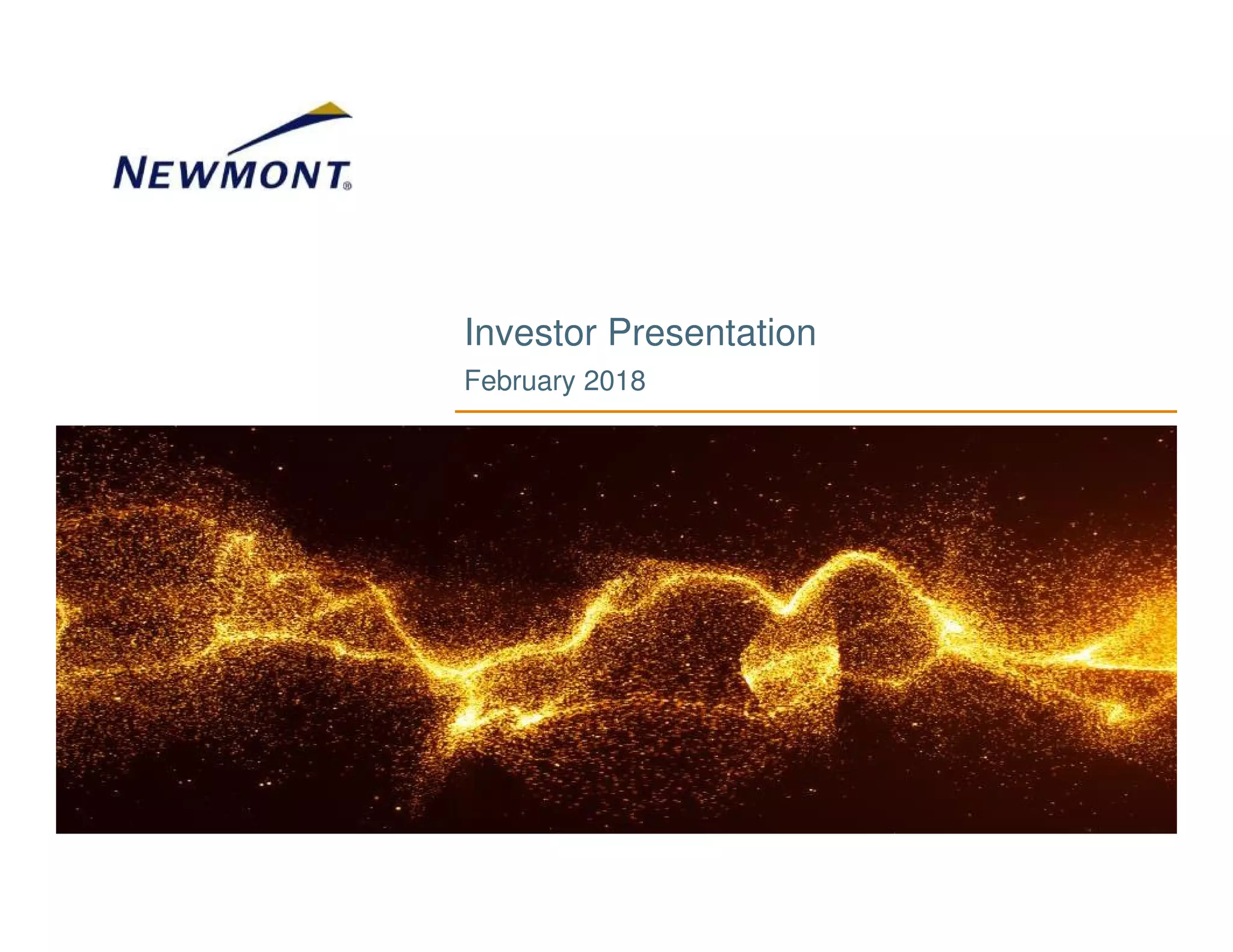 NEWMONT®

Investor Presentation

February 2018